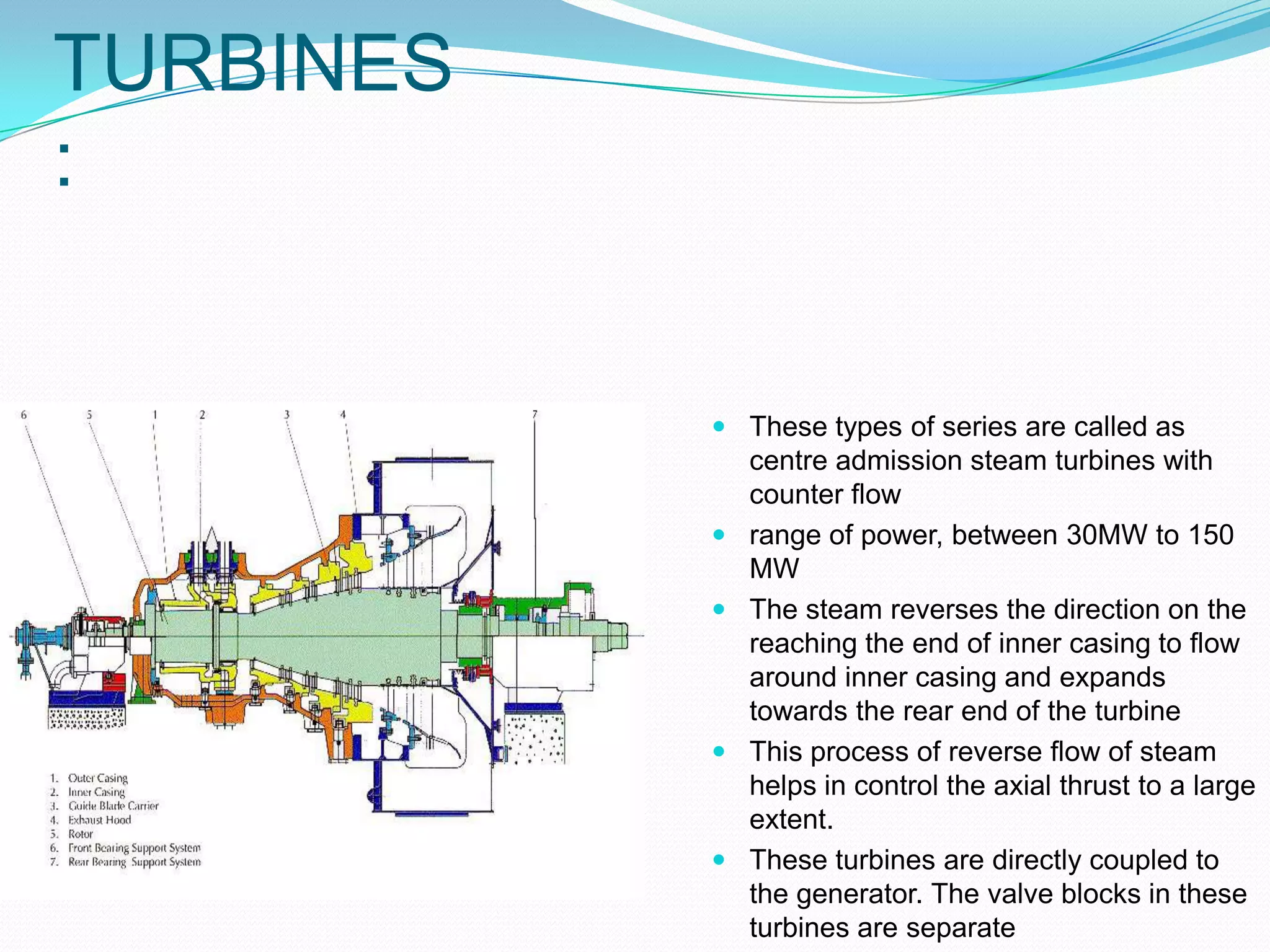 TURBINES
:

6 5 1 2 3 4 7

1. Outer Casing
2. Inner Casing
3. Guide Blade Carrier
4. Exhaust Hood
5. Rotor
6. Front Bearing Support System
7. Rear Bearing Support System

- These types of series are called as centre admission steam turbines with counter flow
- range of power, between 30MW to 150 MW
- The steam reverses the direction on the reaching the end of inner casing to flow around inner casing and expands towards the rear end of the turbine
- This process of reverse flow of steam helps in control the axial thrust to a large extent.
- These turbines are directly coupled to the generator. The valve blocks in these turbines are separate